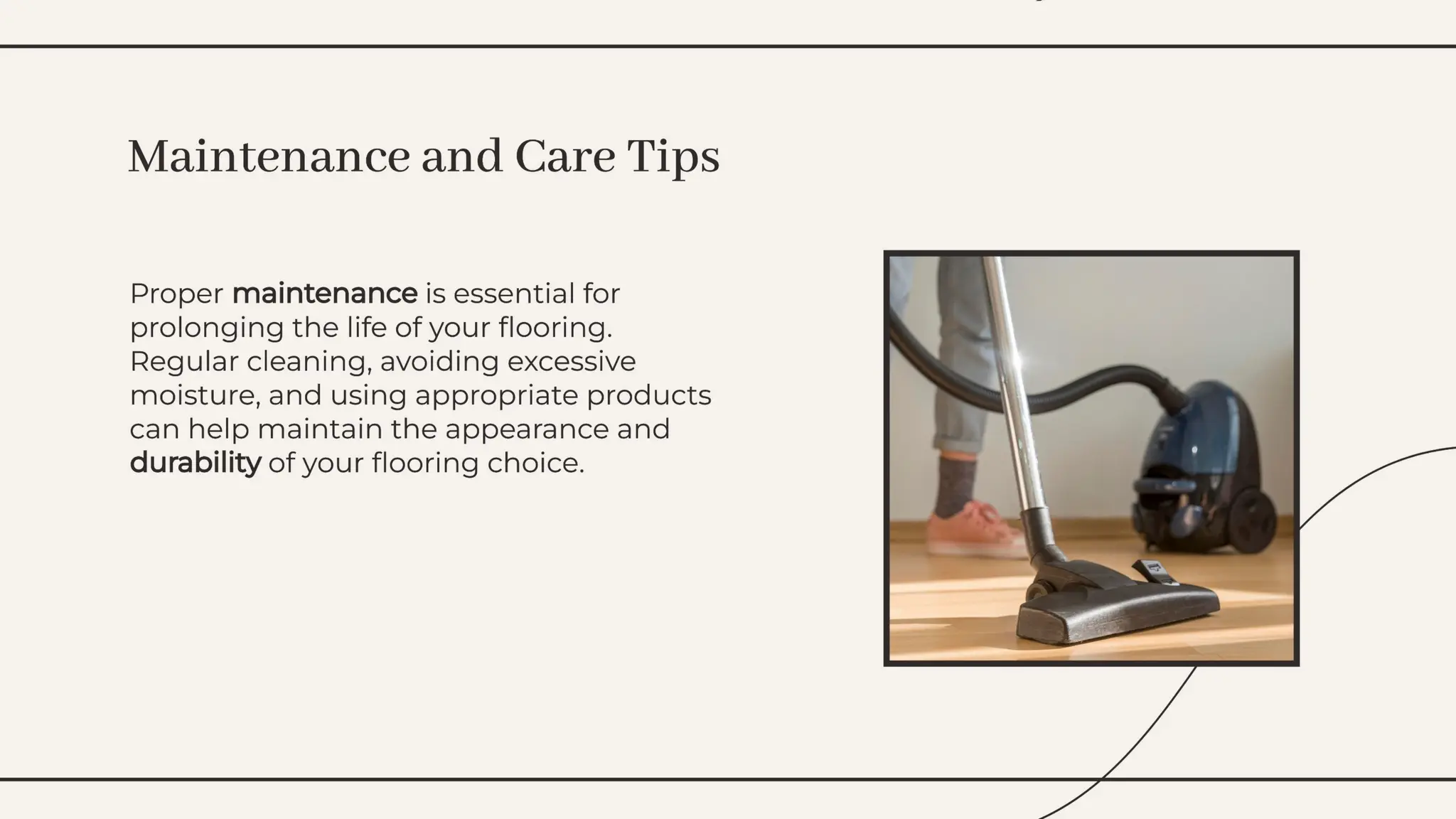 Maintenance and Care Tips

Proper maintenance is essential for prolonging the life of your flooring. Regular cleaning, avoiding excessive moisture, and using appropriate products can help maintain the appearance and durability of your flooring choice.